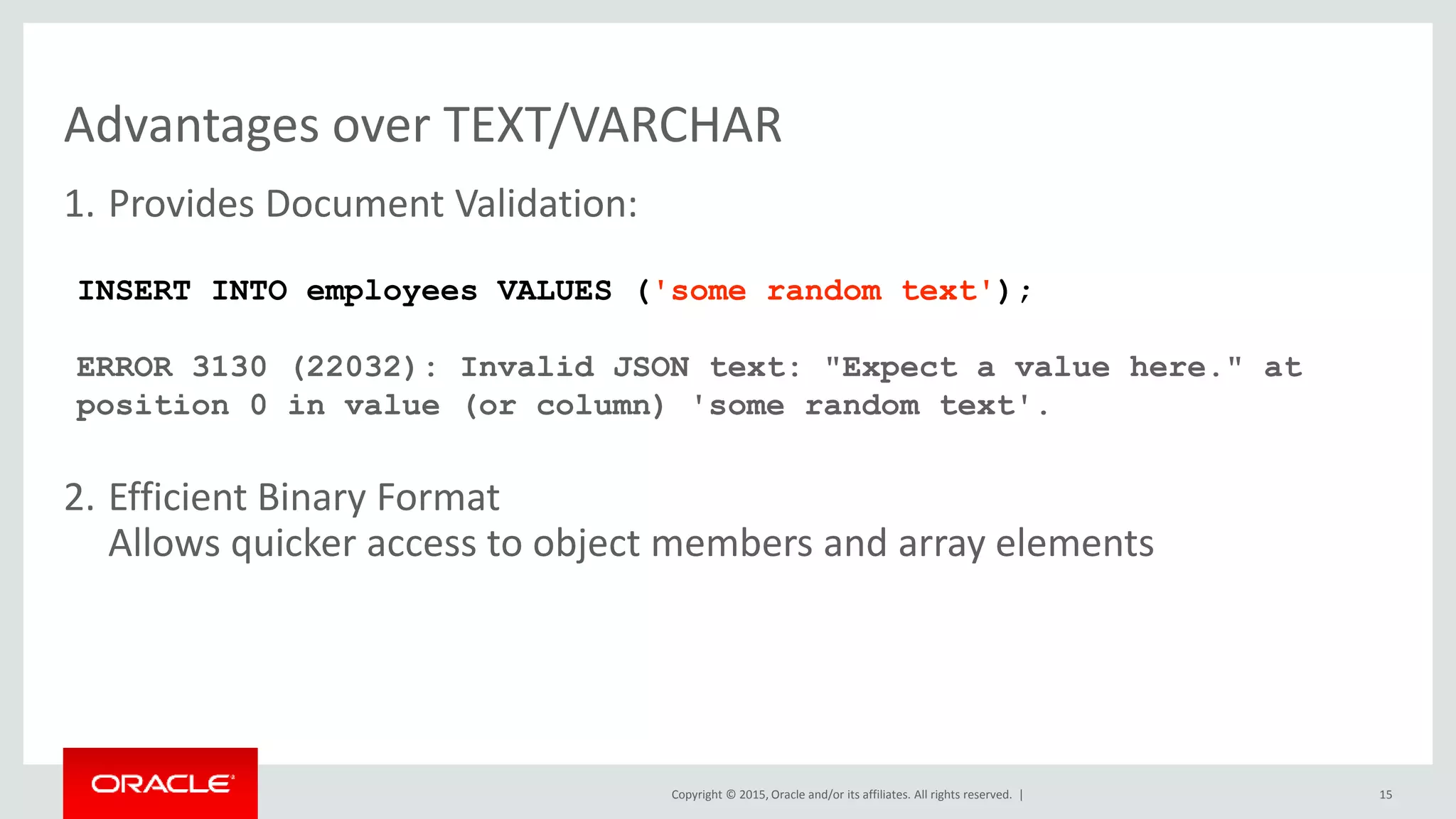 Advantages over TEXT/VARCHAR

1. Provides Document Validation:

INSERT INTO employees VALUES ('some random text');

ERROR 3130 (22032): Invalid JSON text: "Expect a value here." at position 0 in value (or column) 'some random text'.

2. Efficient Binary Format
Allows quicker access to object members and array elements

ORACLE

Copyright © 2015, Oracle and/or its affiliates. All rights reserved. |

15